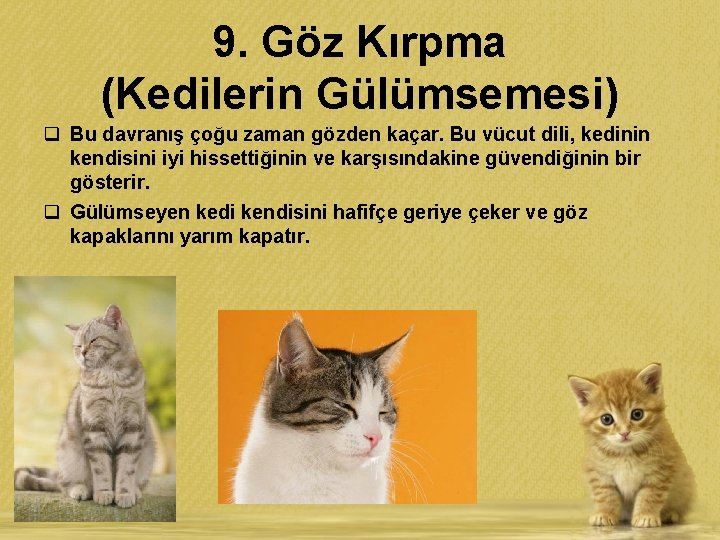 9. Göz Kırpma
(Kedilerin Gülümsemesi)

❑ Bu davranış çoğu zaman gözden kaçar. Bu vücut dili, kedinin kendisini iyi hissettiğinin ve karşısındakine güvendiğinin bir gösterir.

❑ Gülümseyen kedi kendisini hafifçe geriye çeker ve göz kapaklarını yarım kapatır.